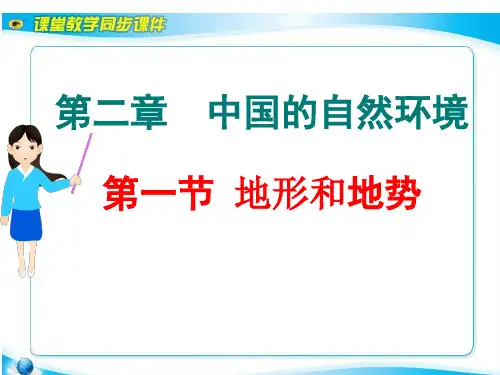 课堂教学同步课件

第二章 中国的自然环境

第一节 地形和地势